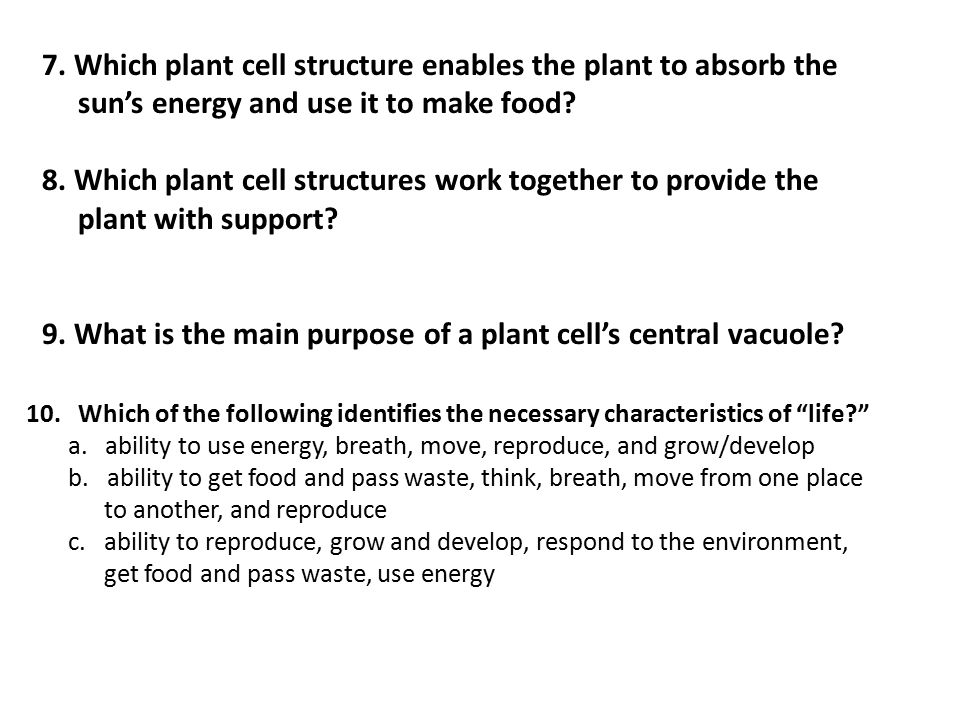 7. Which plant cell structure enables the plant to absorb the sun’s energy and use it to make food?

8. Which plant cell structures work together to provide the plant with support?

9. What is the main purpose of a plant cell’s central vacuole?

10. Which of the following identifies the necessary characteristics of “life?”
a. ability to use energy, breath, move, reproduce, and grow/develop
b. ability to get food and pass waste, think, breath, move from one place to another, and reproduce
c. ability to reproduce, grow and develop, respond to the environment, get food and pass waste, use energy